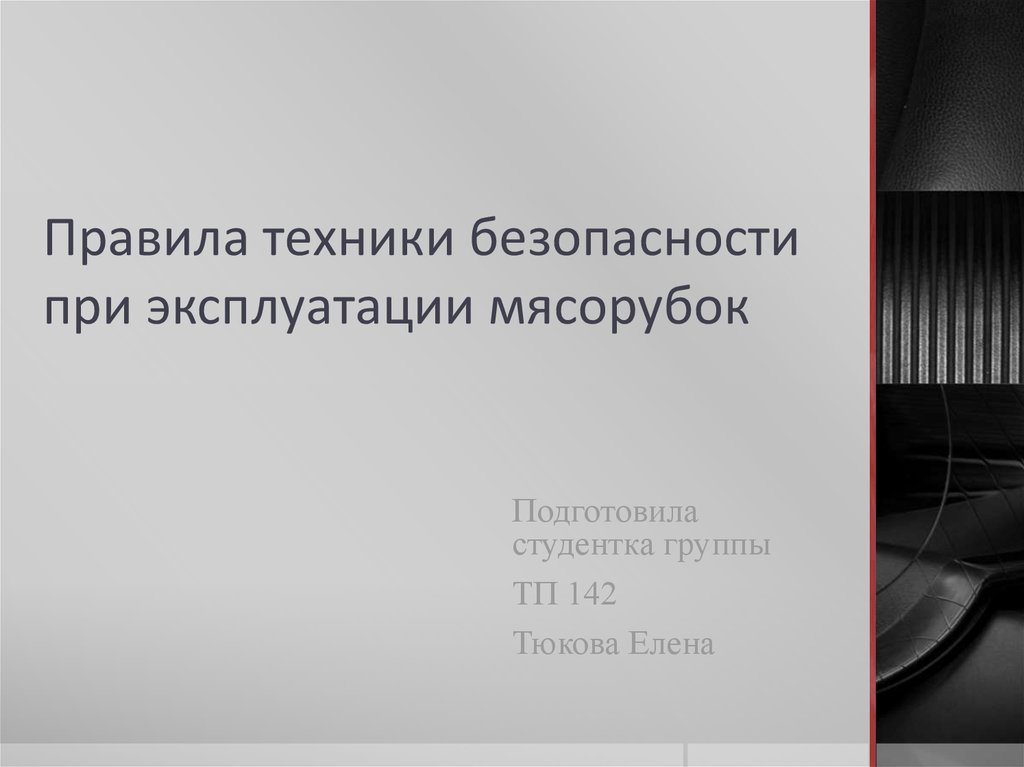 Правила техники безопасности при эксплуатации мясорубок

Подготовила студентка группы

ТП 142

Тюкова Елена